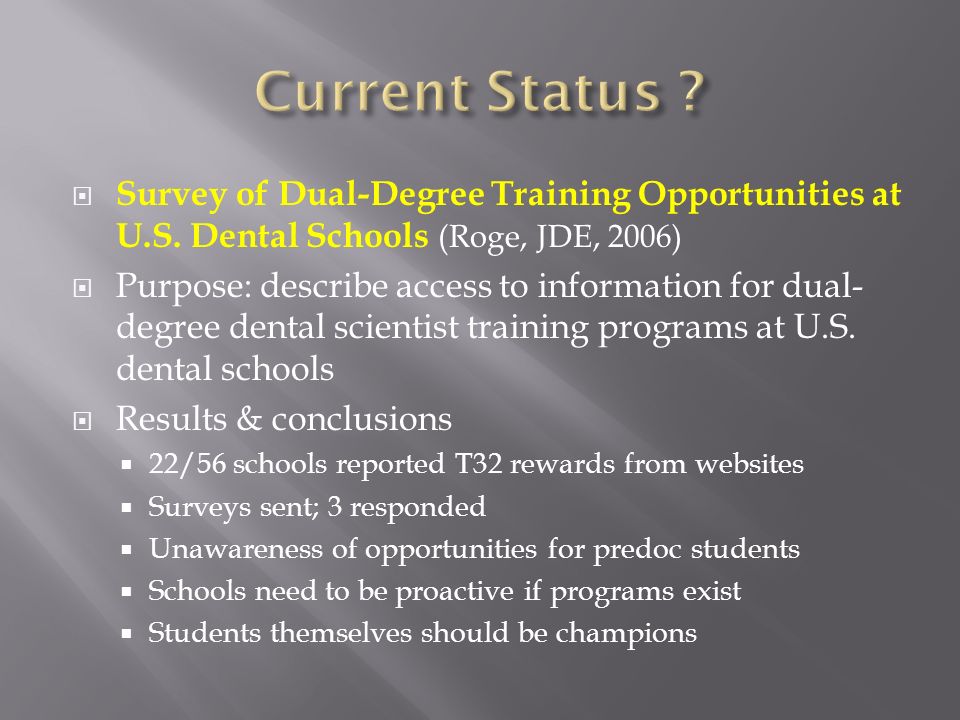 Current Status ?

Survey of Dual-Degree Training Opportunities at U.S. Dental Schools (Roge, JDE, 2006)

Purpose: describe access to information for dual-degree dental scientist training programs at U.S. dental schools

Results & conclusions

22/56 schools reported T32 rewards from websites

Surveys sent; 3 responded

Unawareness of opportunities for predoc students

Schools need to be proactive if programs exist

Students themselves should be champions